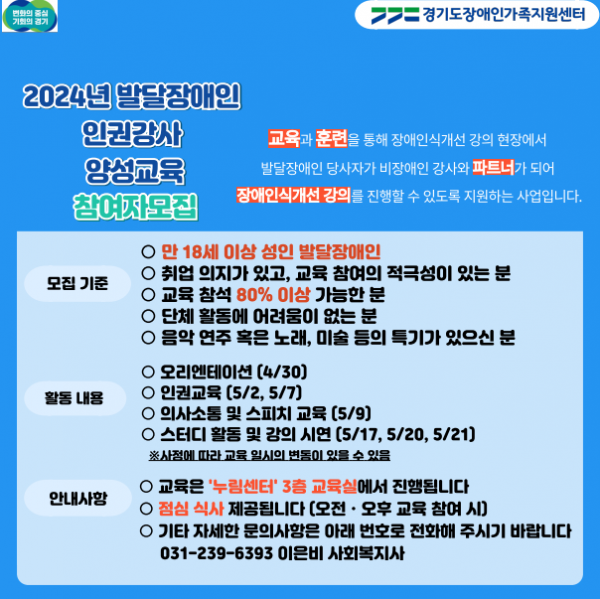 변화의 중심 기회의 경기

경기도장애인가족지원센터

2024년 발달장애인 인권강사 양성교육 참여자모집

교육과 훈련을 통해 장애인식개선 강의 현장에서 발달장애인 당사자가 비장애인 강사와 파트너가 되어 장애인식개선 강의를 진행할 수 있도록 지원하는 사업입니다.

모집 기준

○ 만 18세 이상 성인 발달장애인
○ 취업 의지가 있고, 교육 참여의 적극성이 있는 분
○ 교육 참석 80% 이상 가능한 분
○ 단체 활동에 어려움이 없는 분
○ 음악 연주 혹은 노래, 미술 등의 특기가 있으신 분

활동 내용

○ 오리엔테이션 (4/30)
○ 인권교육 (5/2, 5/7)
○ 의사소통 및 스피치 교육 (5/9)
○ 스터디 활동 및 강의 시연 (5/17, 5/20, 5/21)
※사정에 따라 교육 일시의 변동이 있을 수 있음

안내사항

○ 교육은 '누림센터' 3층 교육실에서 진행됩니다
○ 점심 식사 제공됩니다 (오전 · 오후 교육 참여 시)
○ 기타 자세한 문의사항은 아래 번호로 전화해 주시기 바랍니다
031-239-6393 이은비 사회복지사